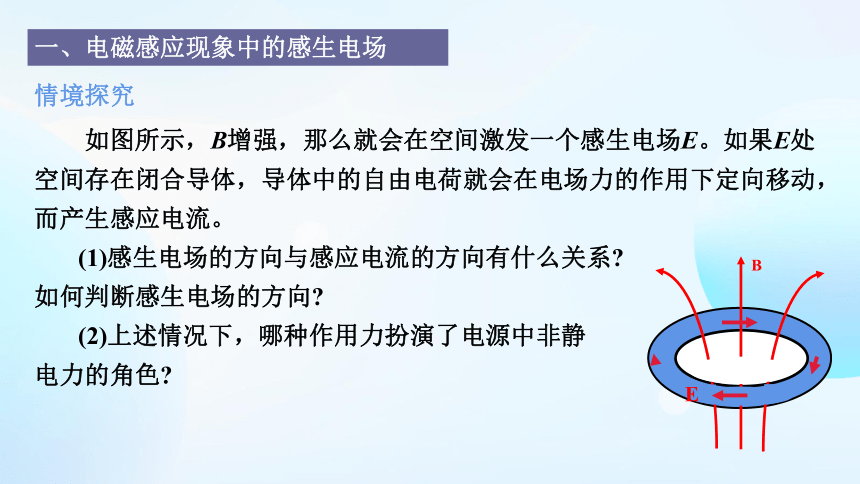 一、电磁感应现象中的感生电场

情境探究

如图所示，$B$增强，那么就会在空间激发一个感生电场$E$。如果$E$处空间存在闭合导体，导体中的自由电荷就会在电场力的作用下定向移动，而产生感应电流。

(1)感生电场的方向与感应电流的方向有什么关系？如何判断感生电场的方向？

(2)上述情况下，哪种作用力扮演了电源中非静电力的角色？

B

E